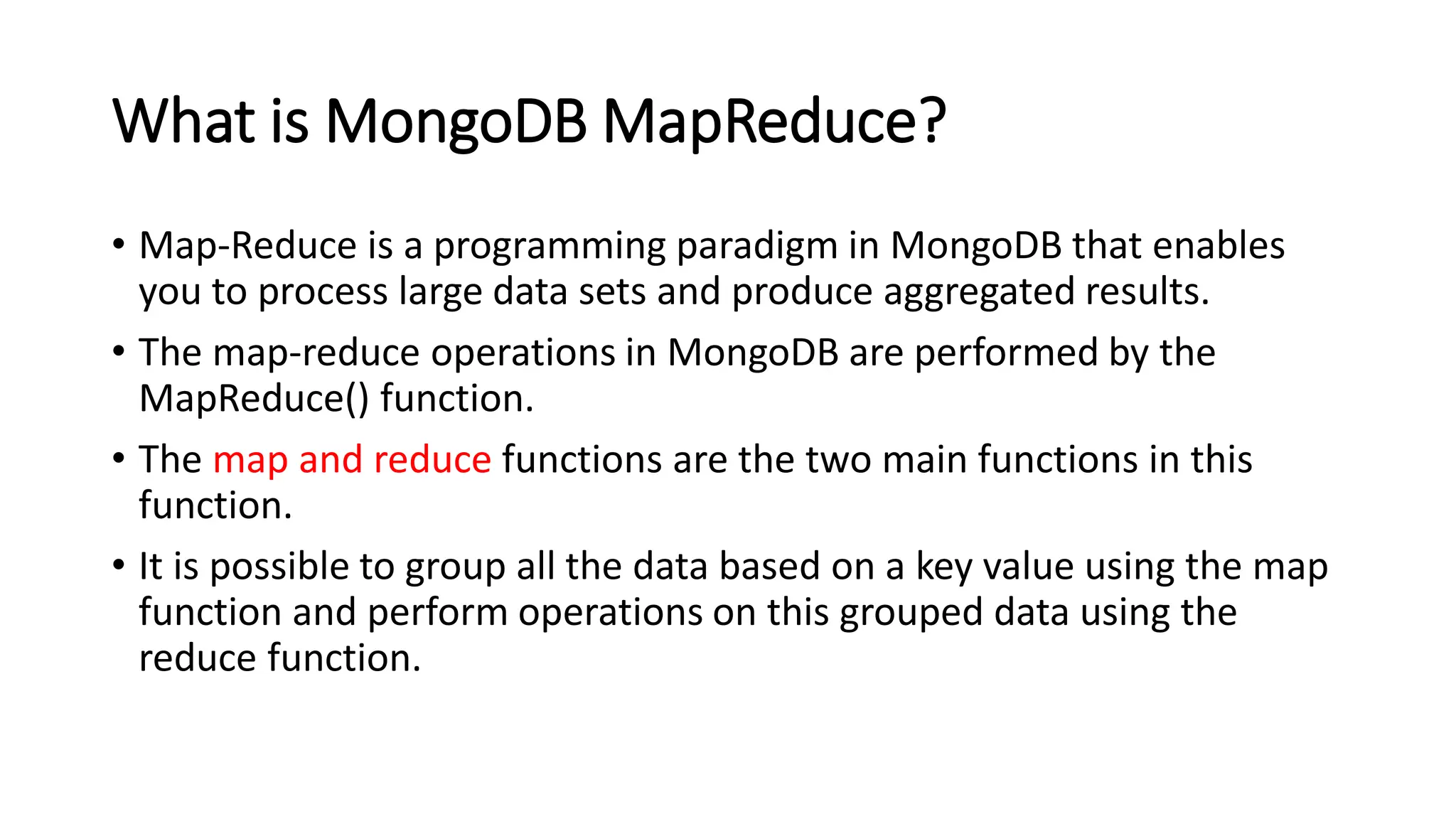 What is MongoDB MapReduce?

• Map-Reduce is a programming paradigm in MongoDB that enables you to process large data sets and produce aggregated results.

• The map-reduce operations in MongoDB are performed by the MapReduce() function.

• The map and reduce functions are the two main functions in this function.

• It is possible to group all the data based on a key value using the map function and perform operations on this grouped data using the reduce function.